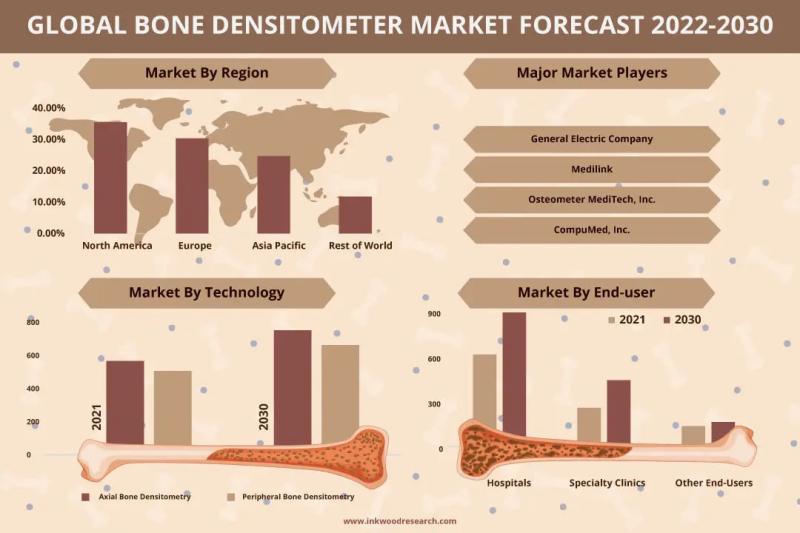 GLOBAL BONE DENSITOMETER MARKET FORECAST 2022-2030

Market By Region

40.00%
30.00%
20.00%
10.00%
0.00%

North America
Europe
Asia Pacific
Rest of World

Major Market Players

General Electric Company
Medilink
Osteometer MediTech, Inc.
CompuMed, Inc.

Market By Technology

800
600
400
200
0

2021
2030

Axial Bone Densitometry
Peripheral Bone Densitometry

Market By End-user

2021
2030

900
600
300
0

Hospitals
Specialty Clinics
Other End-Users

www.inkwoodresearch.com